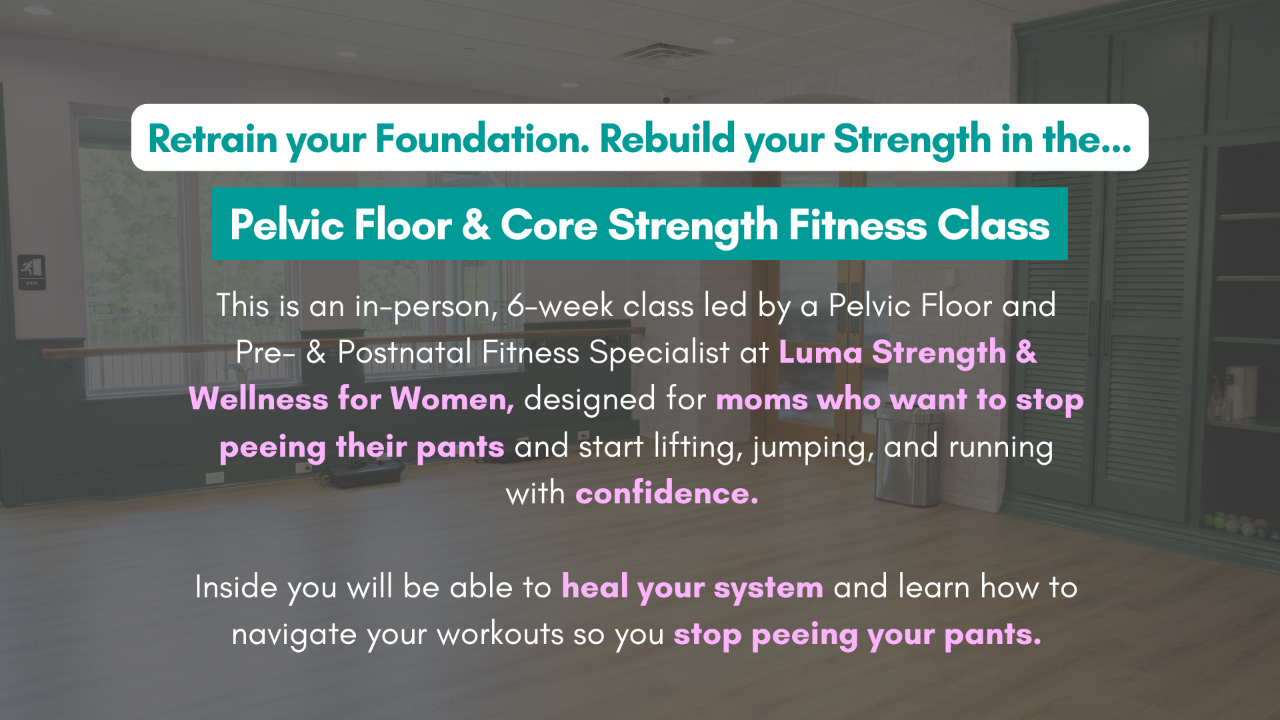 Retrain your Foundation. Rebuild your Strength in the...

Pelvic Floor & Core Strength Fitness Class

This is an in-person, 6-week class led by a Pelvic Floor and Pre- & Postnatal Fitness Specialist at Luma Strength & Wellness for Women, designed for moms who want to stop peeing their pants and start lifting, jumping, and running with confidence.

Inside you will be able to heal your system and learn how to navigate your workouts so you stop peeing your pants.